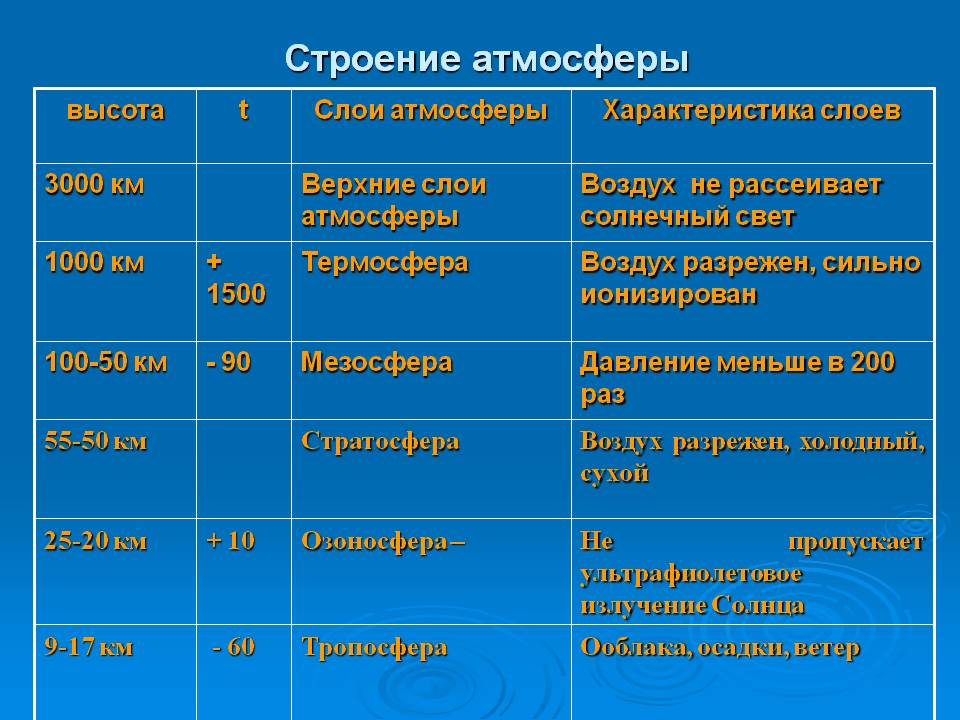 Строение атмосферы

| высота | t | Слои атмосферы | Характеристика слоев |
|---|---|---|---|
| 3000 км | | Верхние слои атмосферы | Воздух не рассеивает солнечный свет |
| 1000 км | + 1500 | Термосфера | Воздух разрежен, сильно ионизирован |
| 100-50 км | - 90 | Мезосфера | Давление меньше в 200 раз |
| 55-50 км | | Стратосфера | Воздух разрежен, холодный, сухой |
| 25-20 км | + 10 | Озоносфера – | Не пропускает ультрафиолетовое излучение Солнца |
| 9-17 км | - 60 | Тропосфера | Ооблака, осадки, ветер |